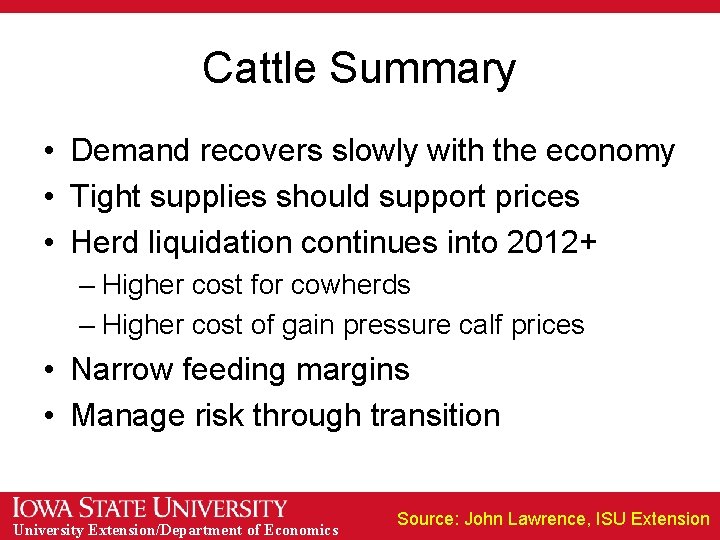 Cattle Summary

• Demand recovers slowly with the economy
• Tight supplies should support prices
• Herd liquidation continues into 2012+
– Higher cost for cowherds
– Higher cost of gain pressure calf prices
• Narrow feeding margins
• Manage risk through transition

IOWA STATE UNIVERSITY
University Extension/Department of Economics

Source: John Lawrence, ISU Extension